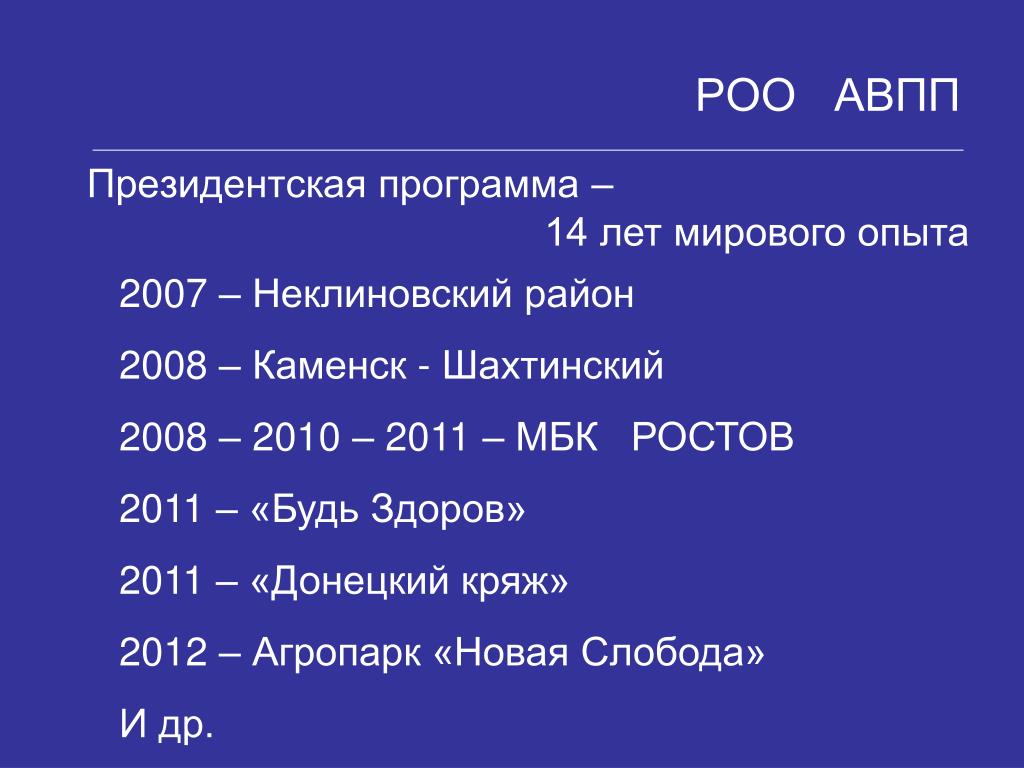 РОО АВПП

Президентская программа – 14 лет мирового опыта

2007 – Неклиновский район

2008 – Каменск - Шахтинский

2008 – 2010 – 2011 – МБК РОСТОВ

2011 – «Будь Здоров»

2011 – «Донецкий кряж»

2012 – Агропарк «Новая Слобода»

И др.